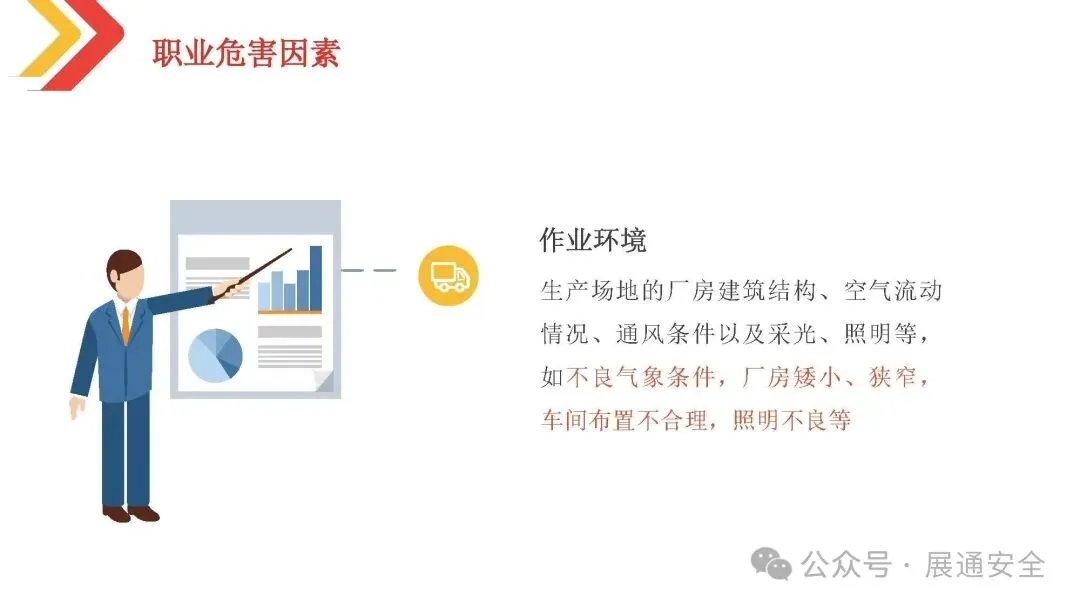 职业危害因素

作业环境

生产场地的厂房建筑结构、空气流动情况、通风条件以及采光、照明等，如不良气象条件，厂房矮小、狭窄，车间布置不合理，照明不良等

公众号 · 展通安全